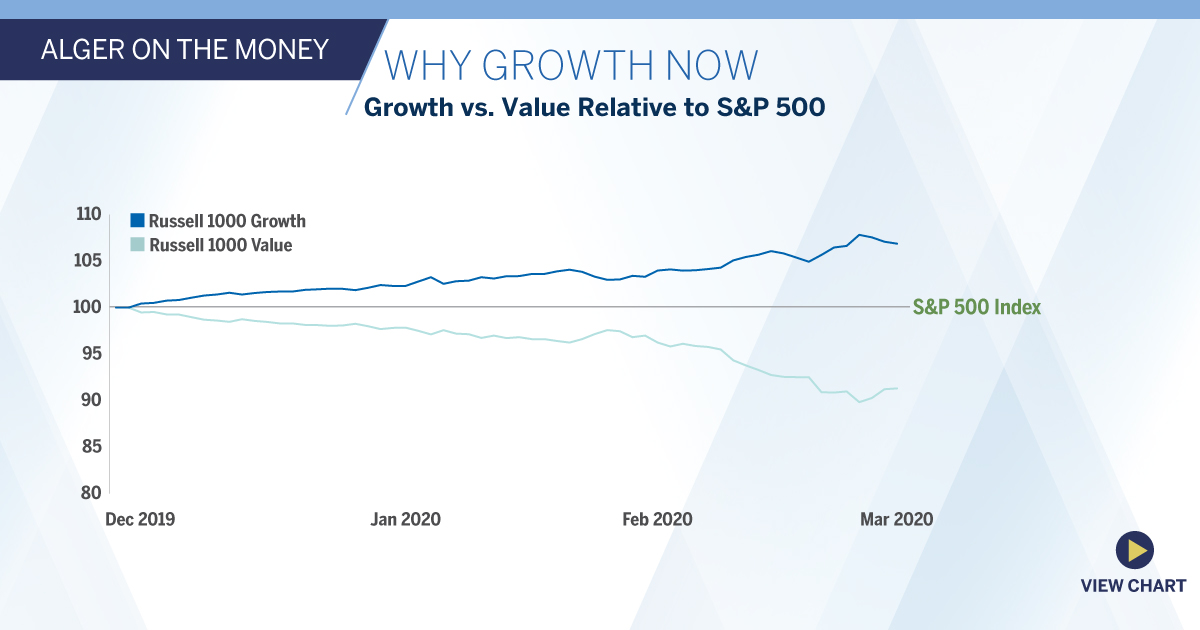 ALGER ON THE MONEY

WHY GROWTH NOW

Growth vs. Value Relative to S&P 500

Russell 1000 Growth
Russell 1000 Value

110
105
100
95
90
85
80

S&P 500 Index

Dec 2019
Jan 2020
Feb 2020
Mar 2020

VIEW CHART